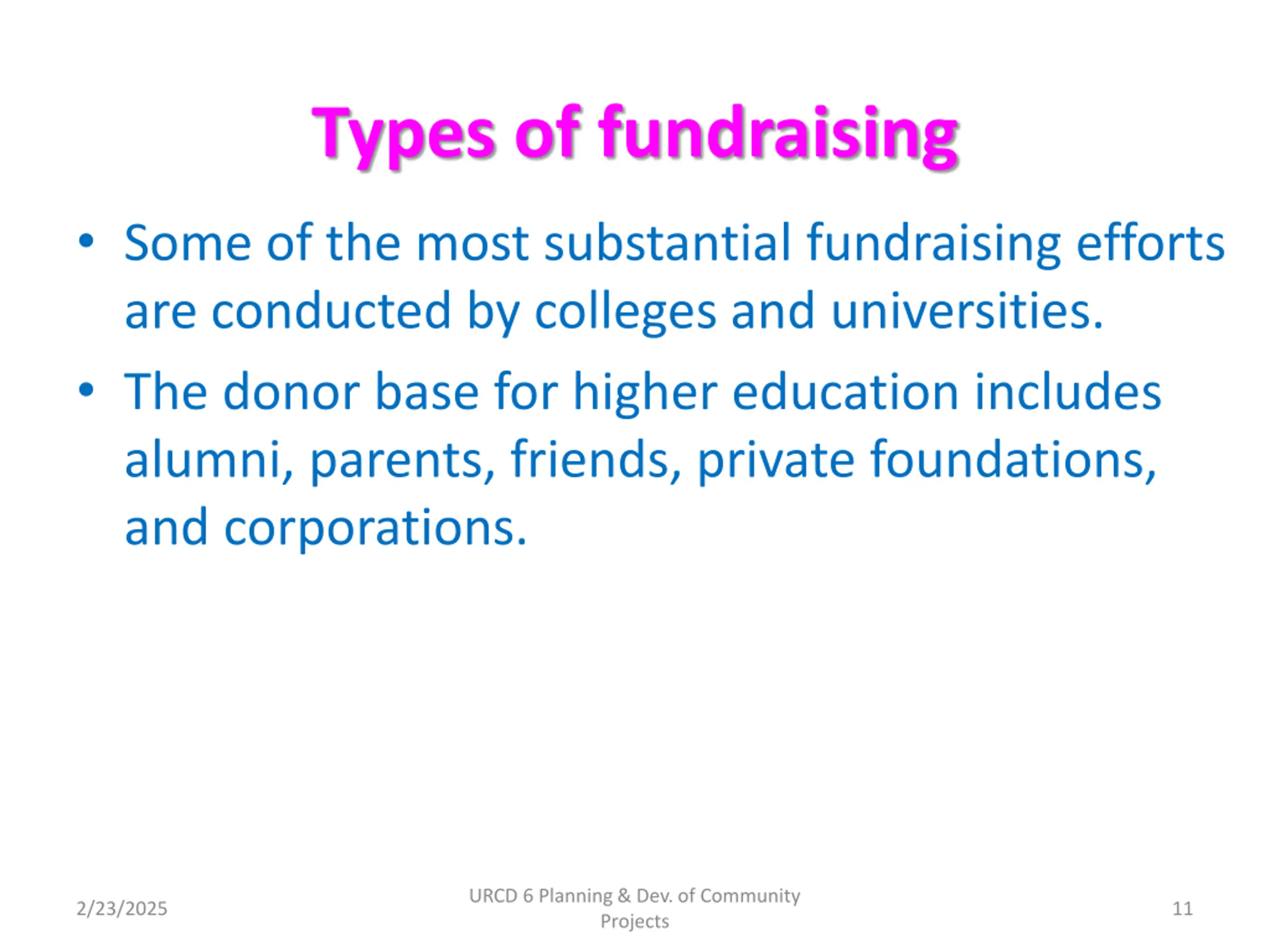 Types of fundraising

• Some of the most substantial fundraising efforts are conducted by colleges and universities.

• The donor base for higher education includes alumni, parents, friends, private foundations, and corporations.

2/23/2025

URCD 6 Planning & Dev. of Community Projects

11